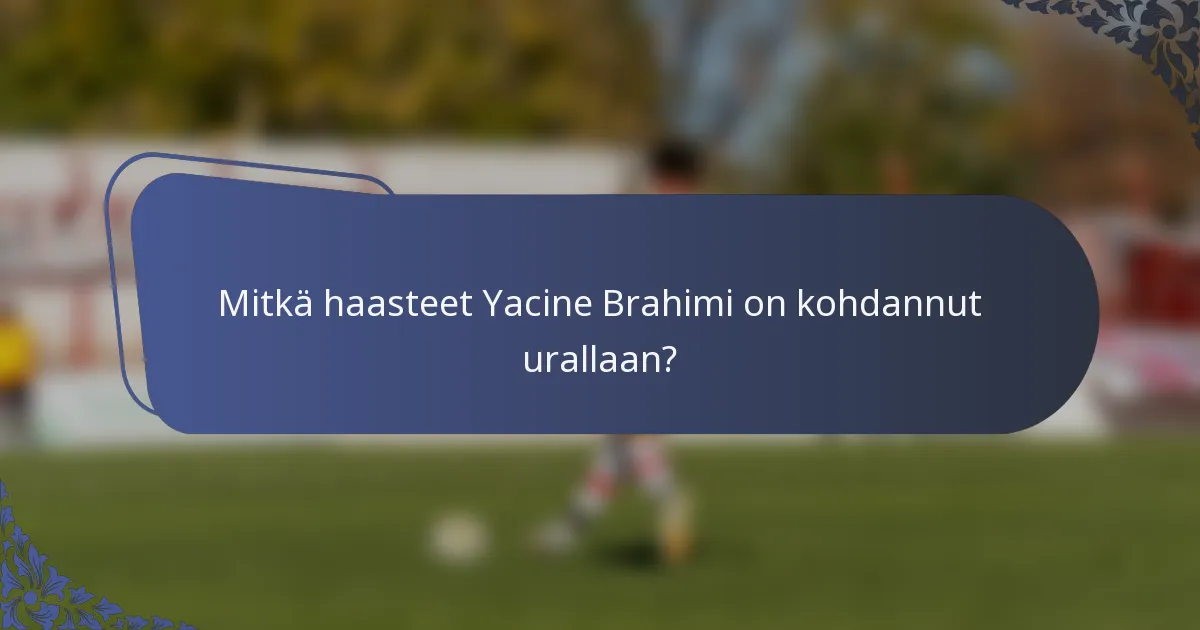 Mitkä haasteet Yacine Brahimi on kohdannut urallaan?